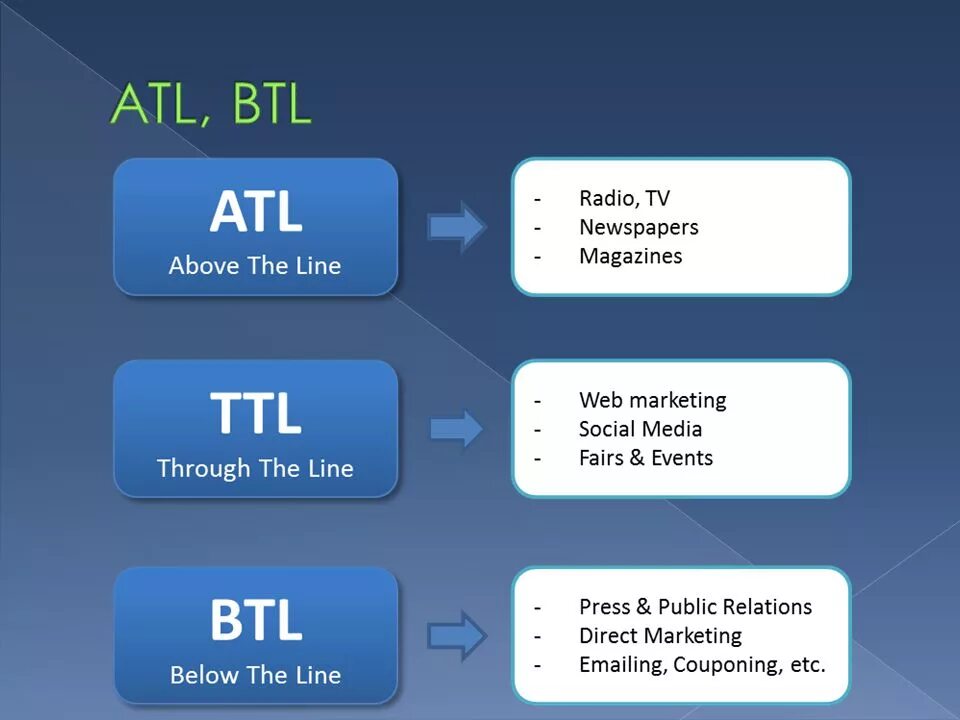 ATL, BTL

ATL
Above The Line

- Radio, TV
- Newspapers
- Magazines

TTL
Through The Line

- Web marketing
- Social Media
- Fairs & Events

BTL
Below The Line

- Press & Public Relations
- Direct Marketing
- Emailing, Couponing, etc.